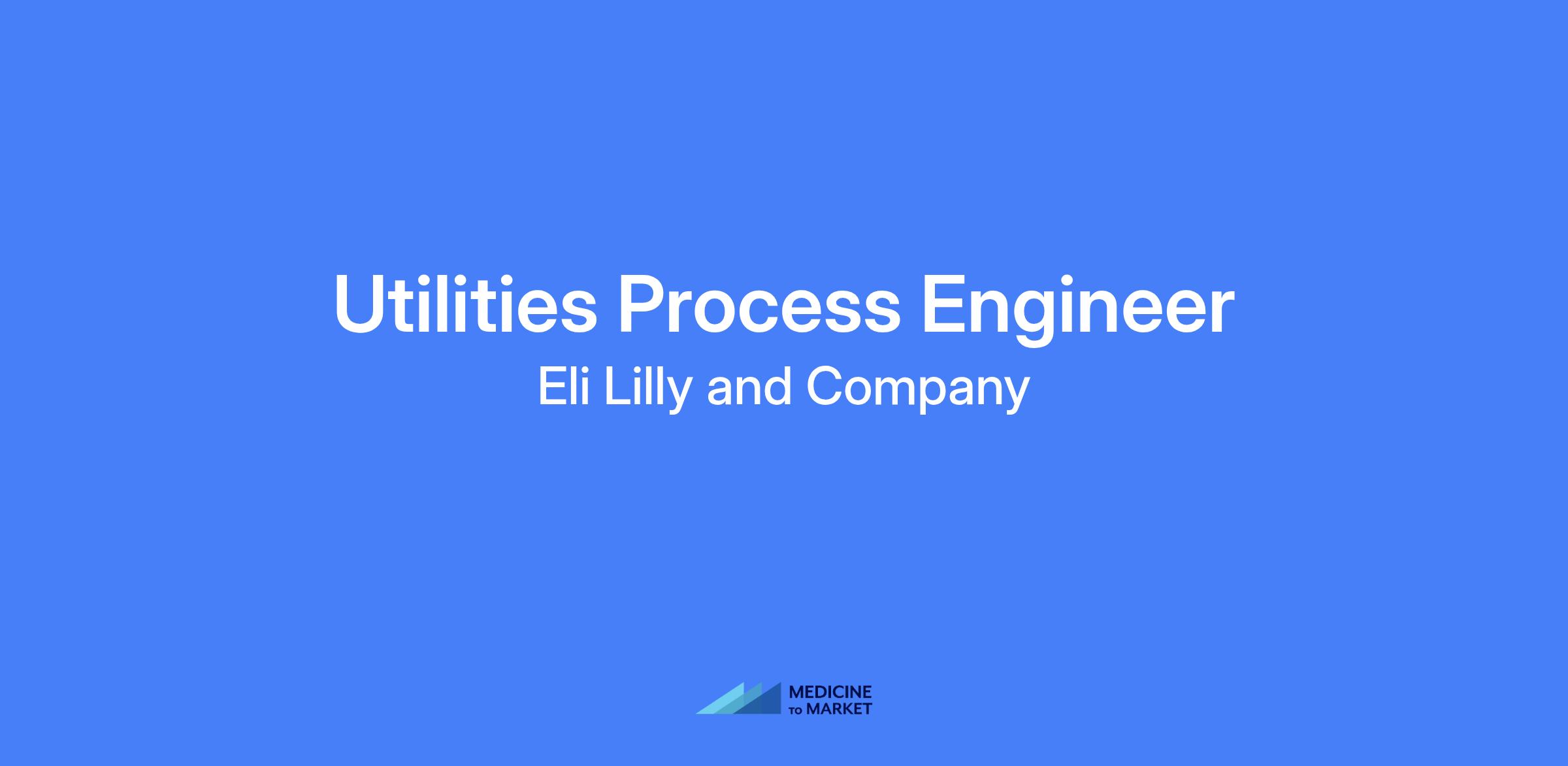 Utilities Process Engineer
Eli Lilly and Company

MEDICINE
TO MARKET